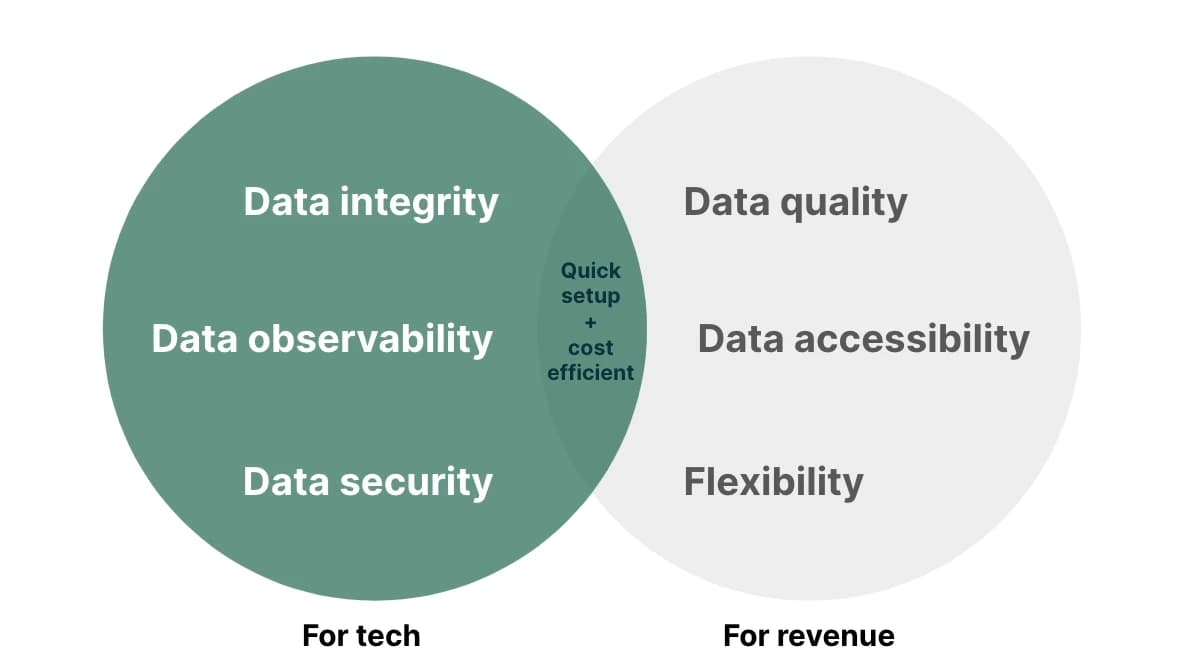 Data integrity

Data observability

Data security

Quick setup + cost efficient

Data quality

Data accessibility

Flexibility

For tech

For revenue